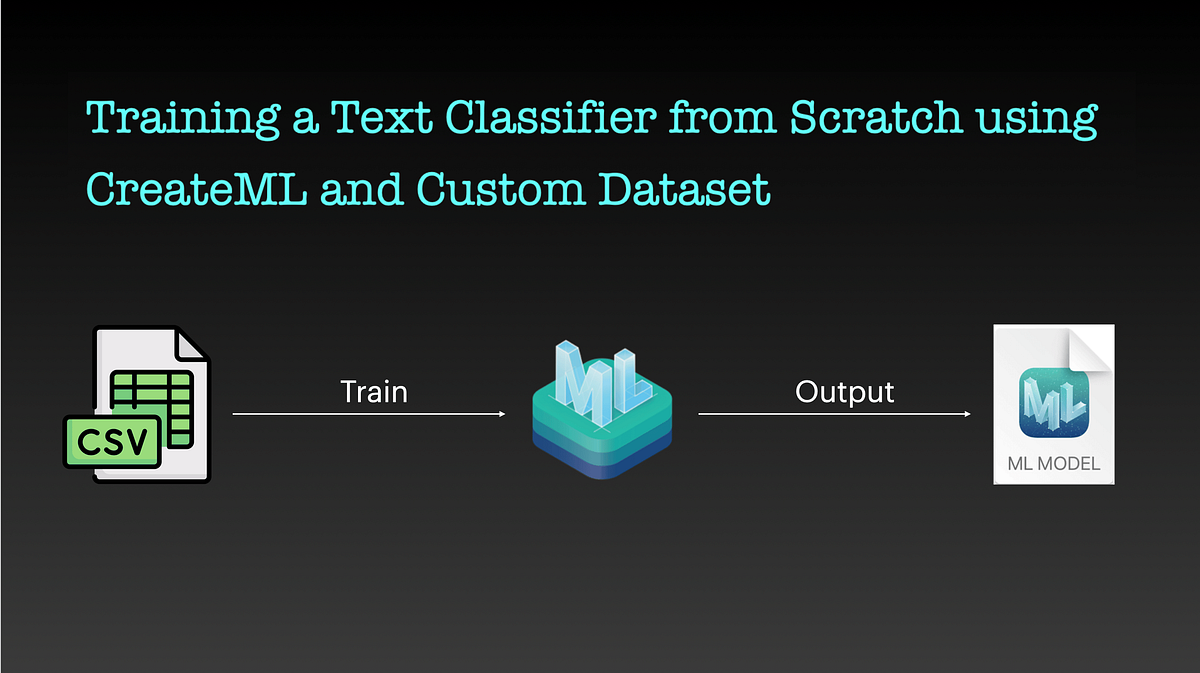 Training a Text Classifier from Scratch using CreateML and Custom Dataset

CSV

Train

ML

Output

ML

ML MODEL